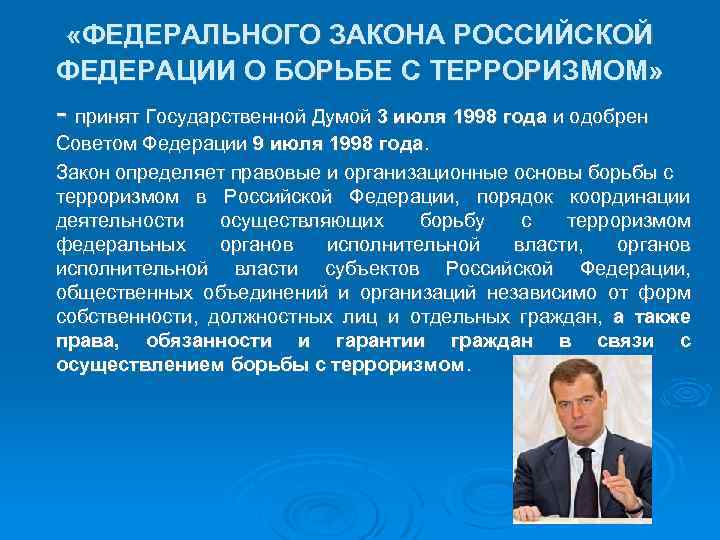 «ФЕДЕРАЛЬНОГО ЗАКОНА РОССИЙСКОЙ ФЕДЕРАЦИИ О БОРЬБЕ С ТЕРРОРИЗМОМ»

- принят Государственной Думой 3 июля 1998 года и одобрен Советом Федерации 9 июля 1998 года.

Закон определяет правовые и организационные основы борьбы с терроризмом в Российской Федерации, порядок координации деятельности осуществляющих борьбу с терроризмом федеральных органов исполнительной власти, органов исполнительной власти субъектов Российской Федерации, общественных объединений и организаций независимо от форм собственности, должностных лиц и отдельных граждан, а также права, обязанности и гарантии граждан в связи с осуществлением борьбы с терроризмом.